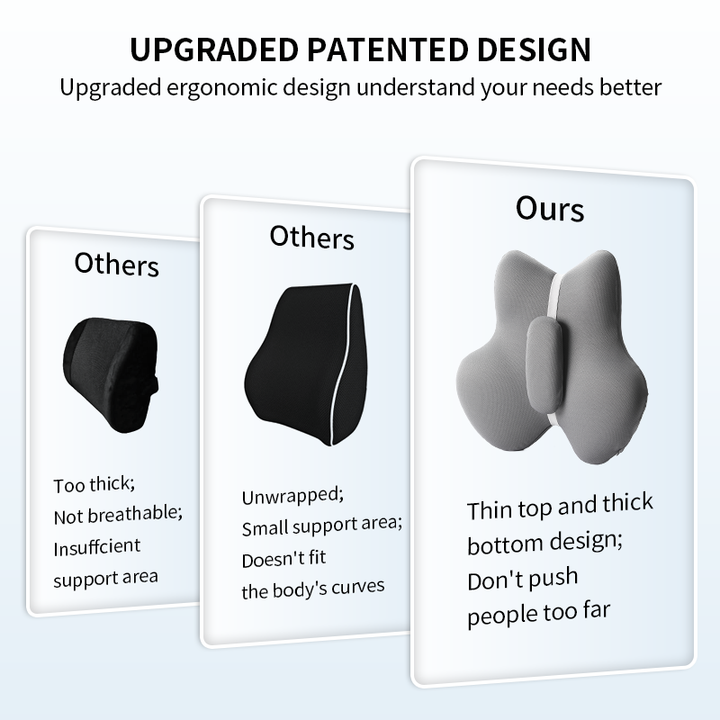 UPGRADED PATENTED DESIGN
Upgraded ergonomic design understand your needs better

Others

Too thick;
Not breathable;
Insuffcient
support area

Others

Unwrapped;
Small support area;
Doesn't fit
the body's curves

Ours

Thin top and thick
bottom design;
Don't push
people too far